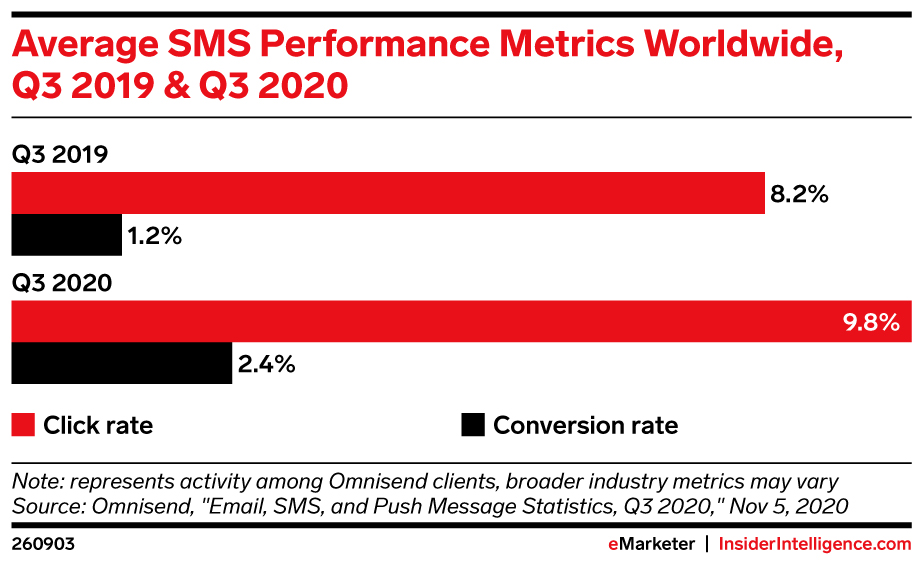 Average SMS Performance Metrics Worldwide, Q3 2019 & Q3 2020

Q3 2019

8.2%

1.2%

Q3 2020

9.8%

2.4%

Click rate

Conversion rate

Note: represents activity among Omnisend clients, broader industry metrics may vary
Source: Omnisend, "Email, SMS, and Push Message Statistics, Q3 2020," Nov 5, 2020

260903

eMarketer | InsiderIntelligence.com